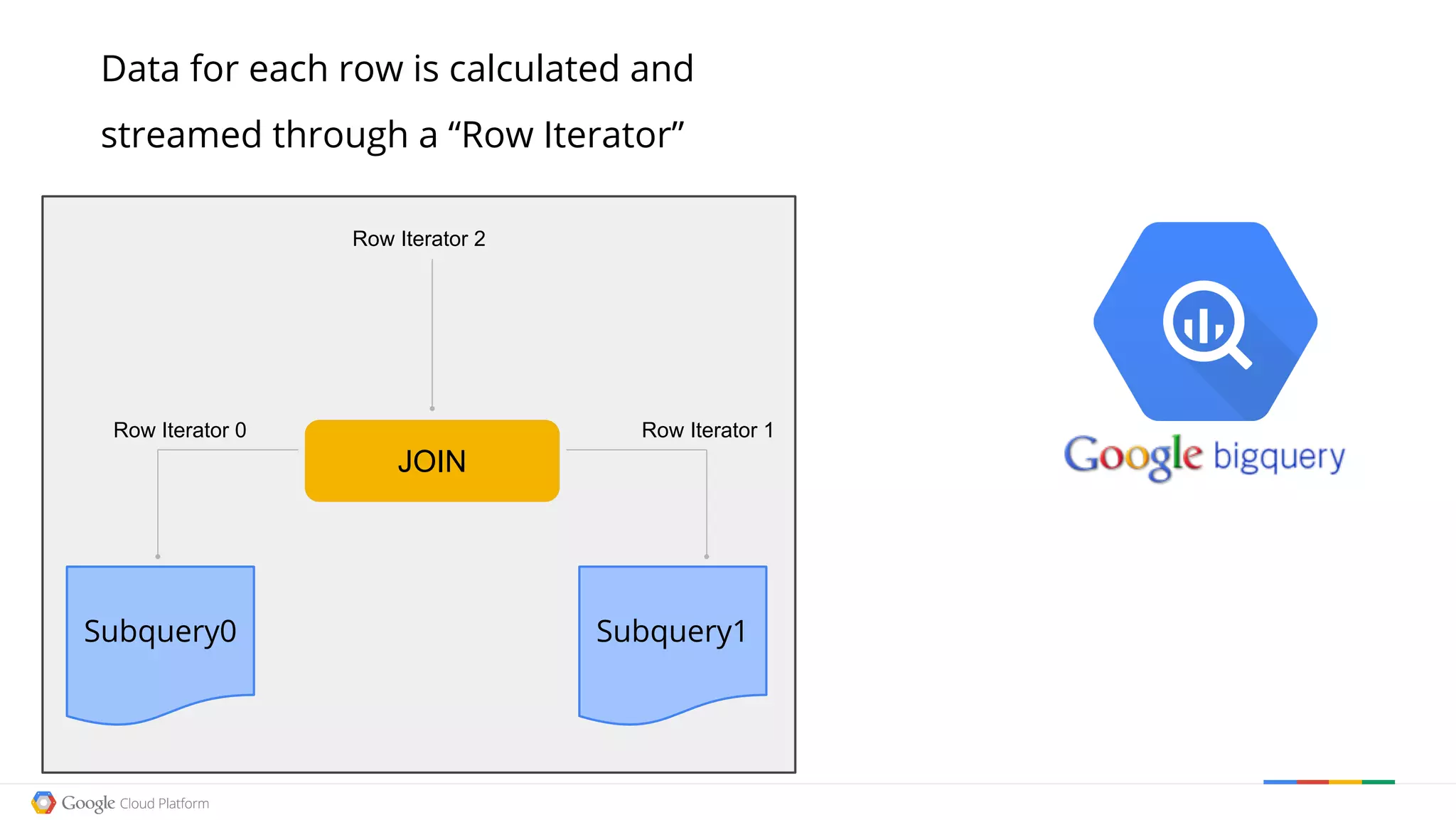 Data for each row is calculated and streamed through a “Row Iterator”

Row Iterator 2

Row Iterator 0

JOIN

Row Iterator 1

Subquery0

Subquery1

Google bigquery

Google Cloud Platform